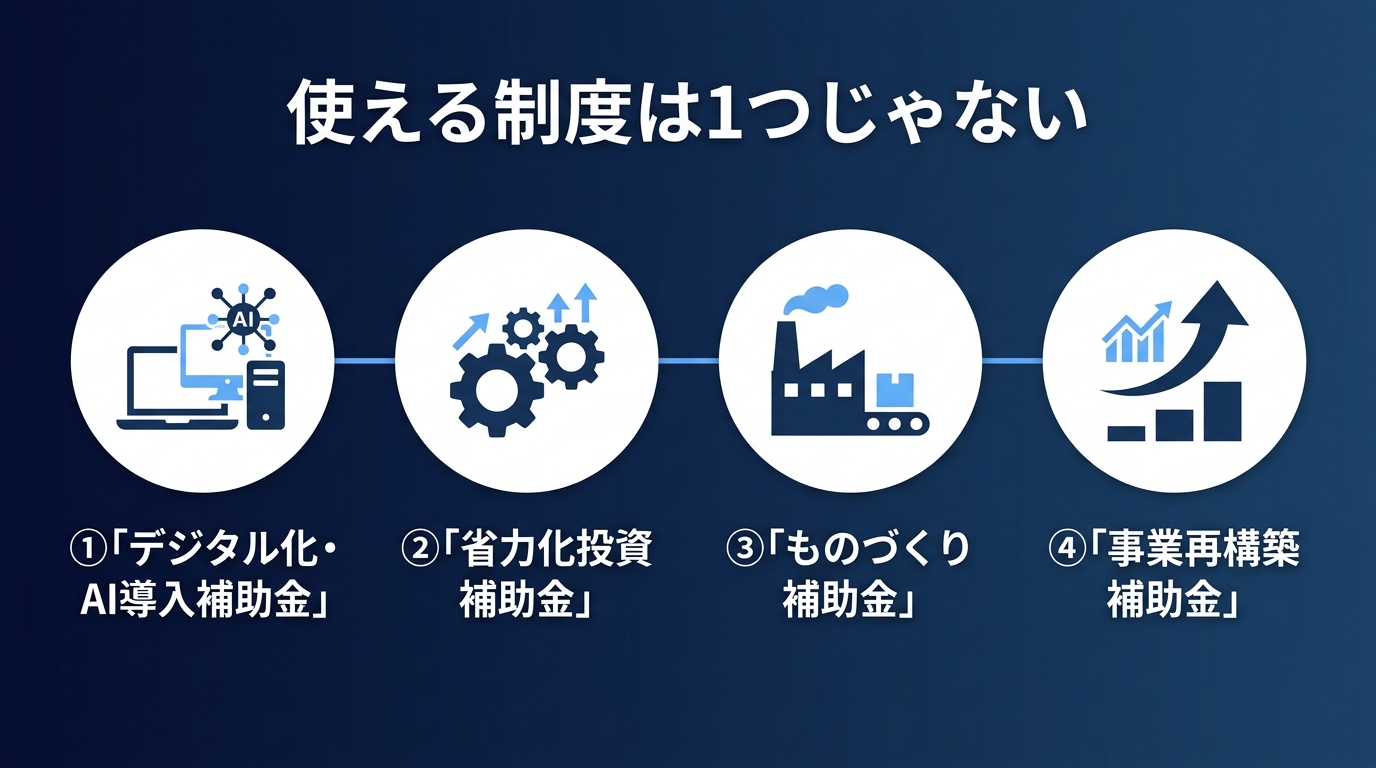 使える制度は1つじゃない

AI

①「デジタル化・AI導入補助金」

②「省力化投資補助金」

③「ものづくり補助金」

④「事業再構築補助金」